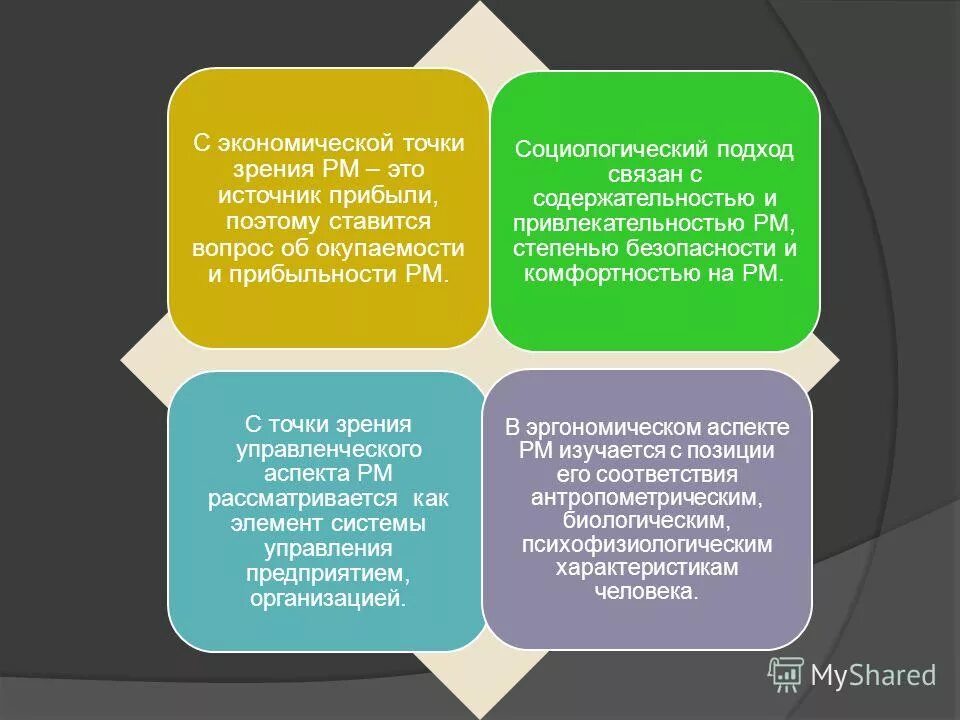 С экономической точки зрения РМ – это источник прибыли, поэтому ставится вопрос об окупаемости и прибыльности РМ.

Социологический подход связан с содержательностью и привлекательностью РМ, степенью безопасности и комфортностью на РМ.

С точки зрения управленческого аспекта РМ рассматривается как элемент системы управления предприятием, организацией.

В эргономическом аспекте РМ изучается с позиции его соответствия антропометрическим, биологическим, психофизиологическим характеристикам человека.

MyShared